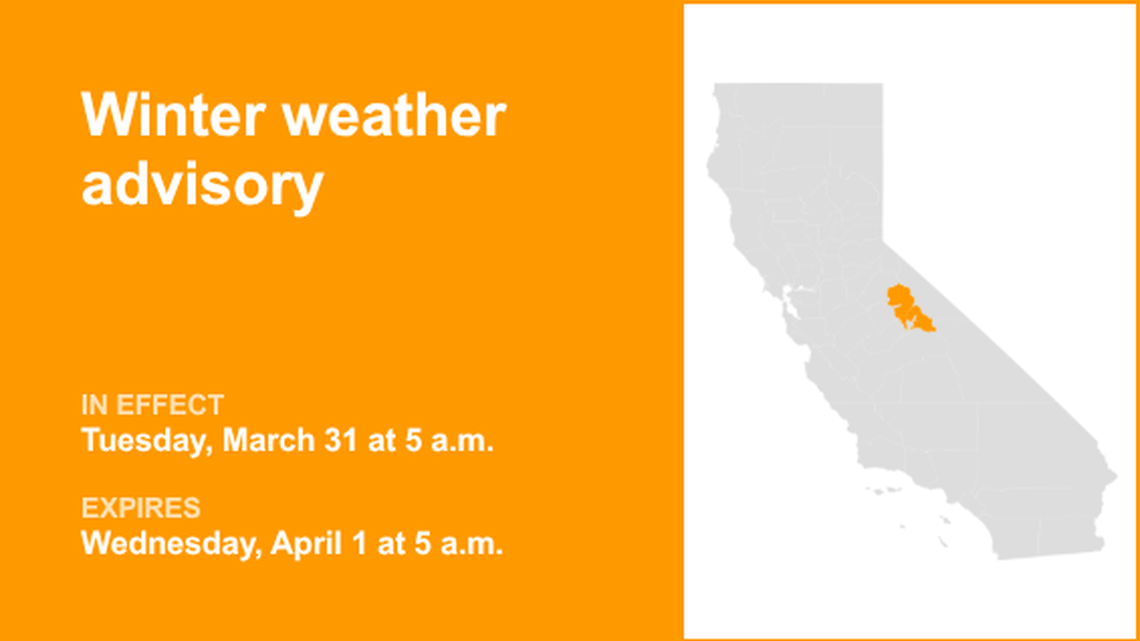 Winter weather advisory

IN EFFECT
Tuesday, March 31 at 5 a.m.

EXPIRES
Wednesday, April 1 at 5 a.m.